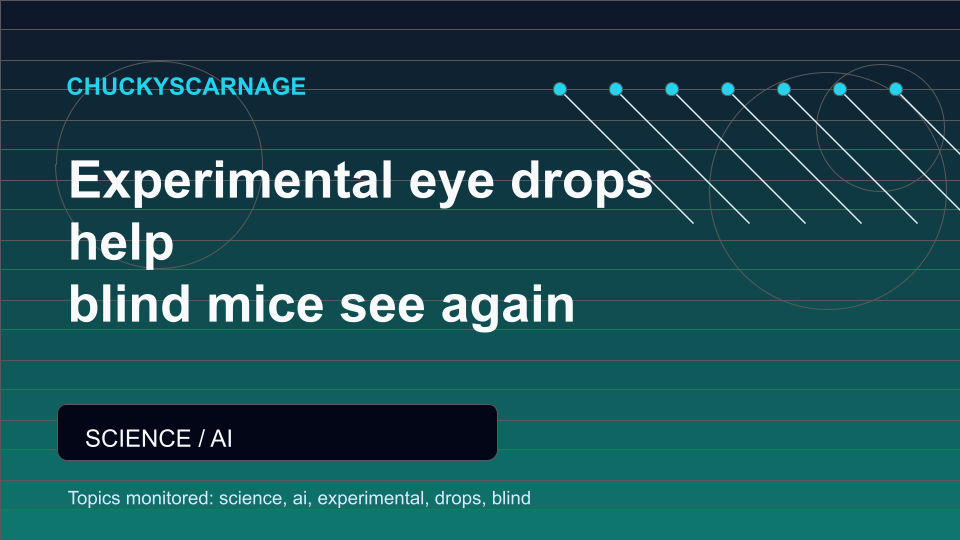 CHUCKYSCARNAGE

Experimental eye drops help blind mice see again

SCIENCE / AI

Topics monitored: science, ai, experimental, drops, blind